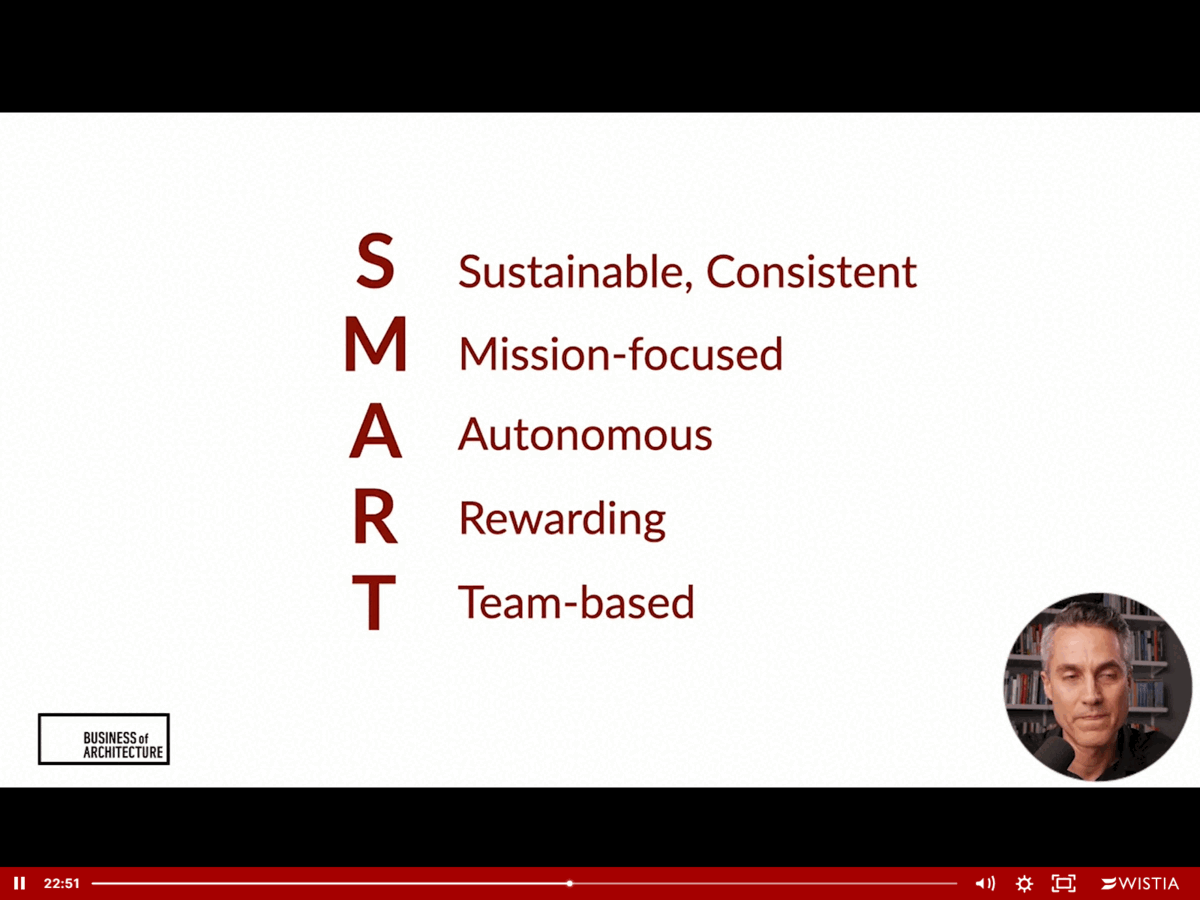 S Sustainable, Consistent
M Mission-focused
A Autonomous
R Rewarding
T Team-based

BUSINESS of ARCHITECTURE

22:51

WISTIA